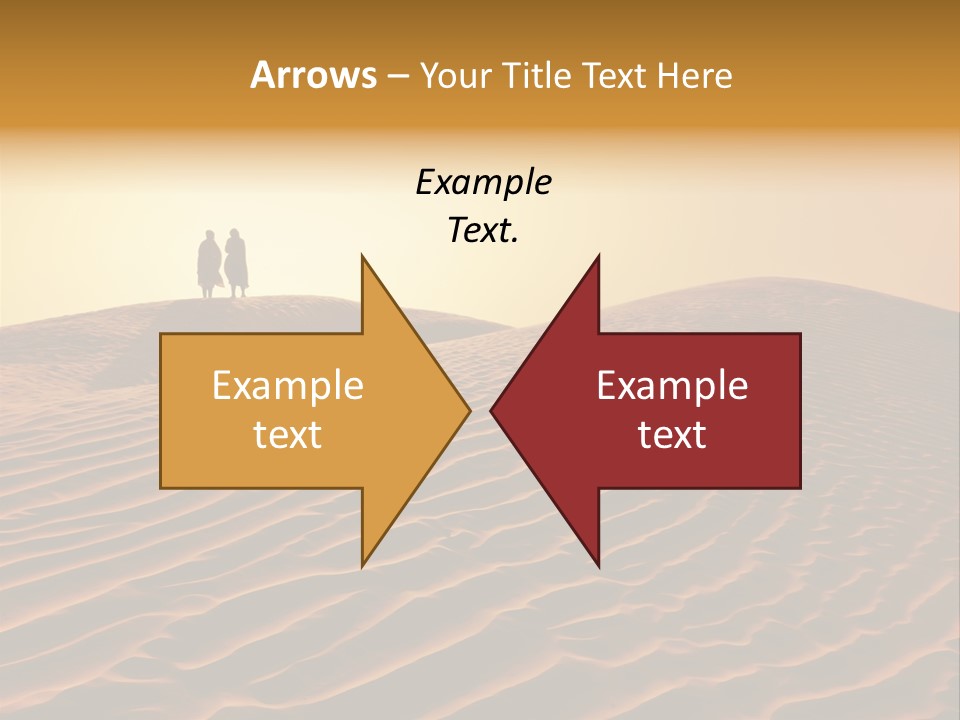 Arrows – Your Title Text Here

Example Text.

Example text

Example text